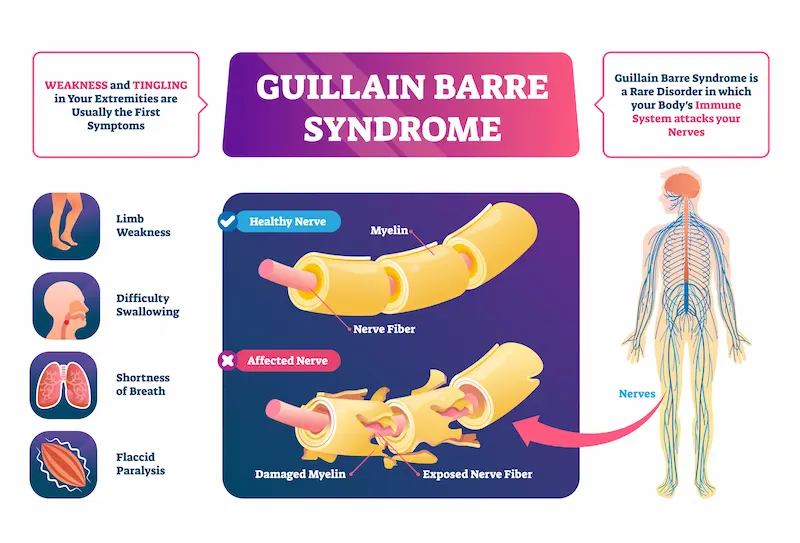 WEAKNESS and TINGLING in Your Extremities are Usually the First Symptoms

GUILLAIN BARRE SYNDROME

Guillain Barre Syndrome is a Rare Disorder in which your Body's Immune System attacks your Nerves

Limb Weakness

Difficulty Swallowing

Shortness of Breath

Flaccid Paralysis

Healthy Nerve

Myelin

Nerve Fiber

Affected Nerve

Damaged Myelin

Exposed Nerve Fiber

Nerves